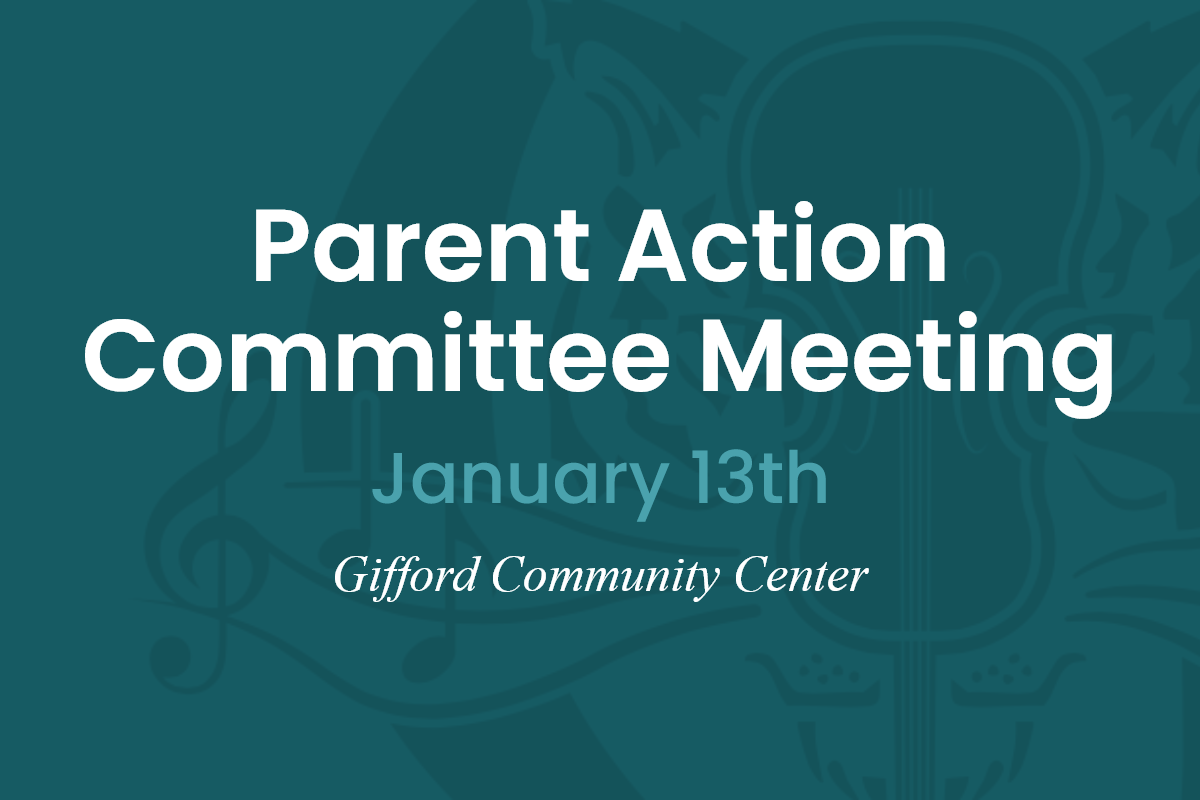 Parent Action Committee Meeting

January 13th

Gifford Community Center